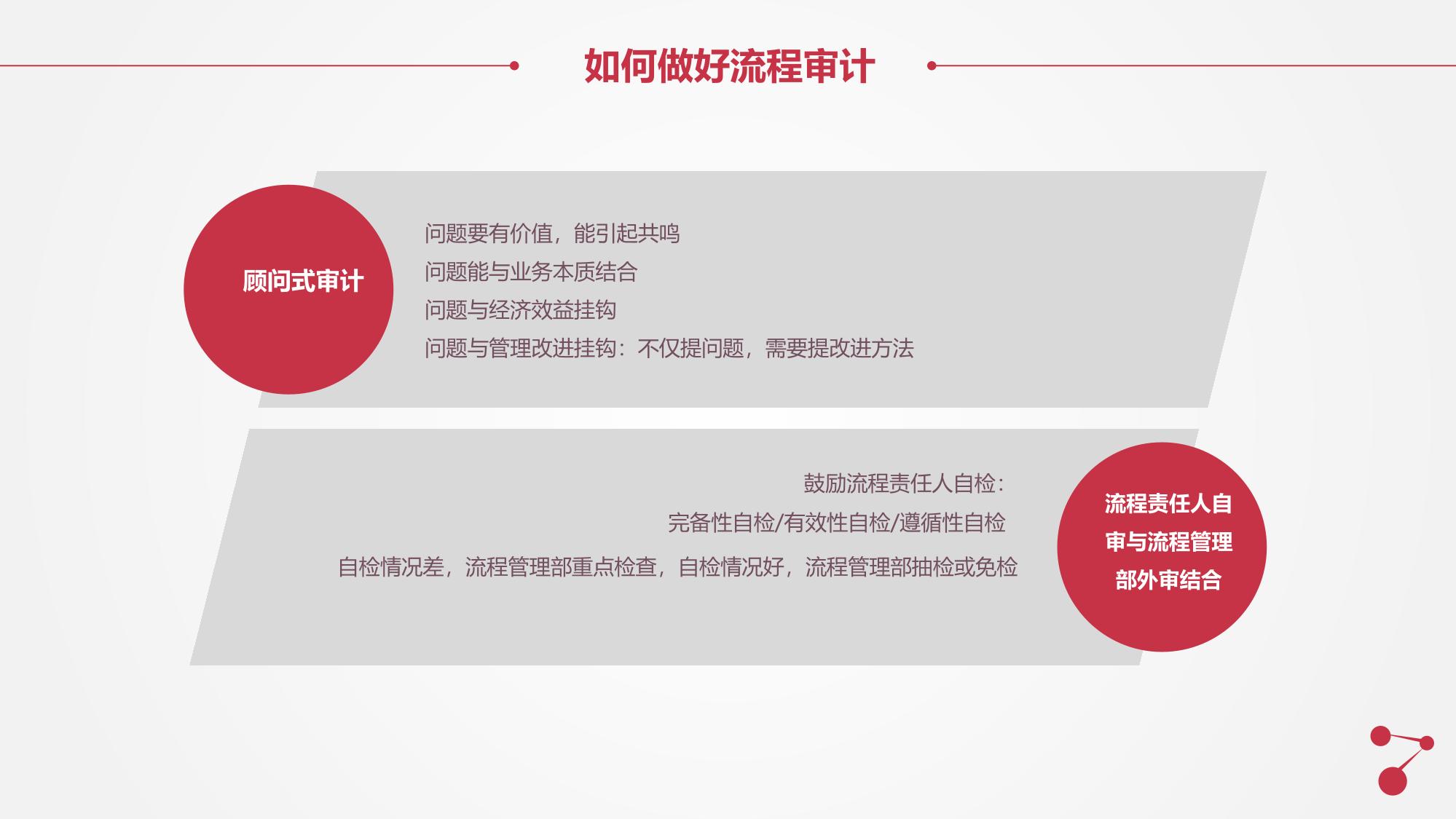 如何做好流程审计

顾问式审计

问题要有价值，能引起共鸣
问题能与业务本质结合
问题与经济效益挂钩
问题与管理改进挂钩：不仅提问题，需要提改进方法

鼓励流程责任人自检：
完备性自检/有效性自检/遵循性自检
自检情况差，流程管理部重点检查，自检情况好，流程管理部抽检或免检

流程责任人自审与流程管理部外审结合